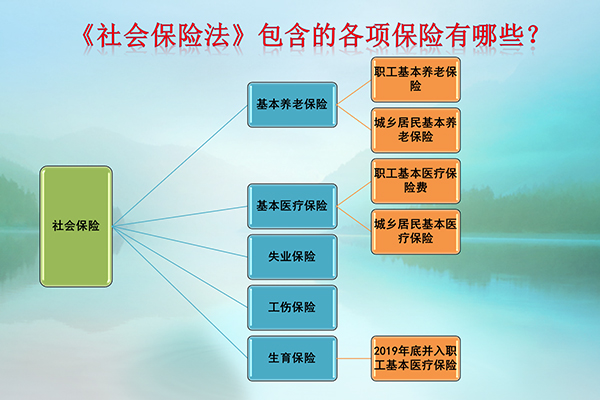 《社会保险法》包含的各项保险有哪些？

社会保险

基本养老保险

职工基本养老保险

城乡居民基本养老保险

基本医疗保险

职工基本医疗保险费

城乡居民基本医疗保险

失业保险

工伤保险

生育保险

2019年底并入职工基本医疗保险